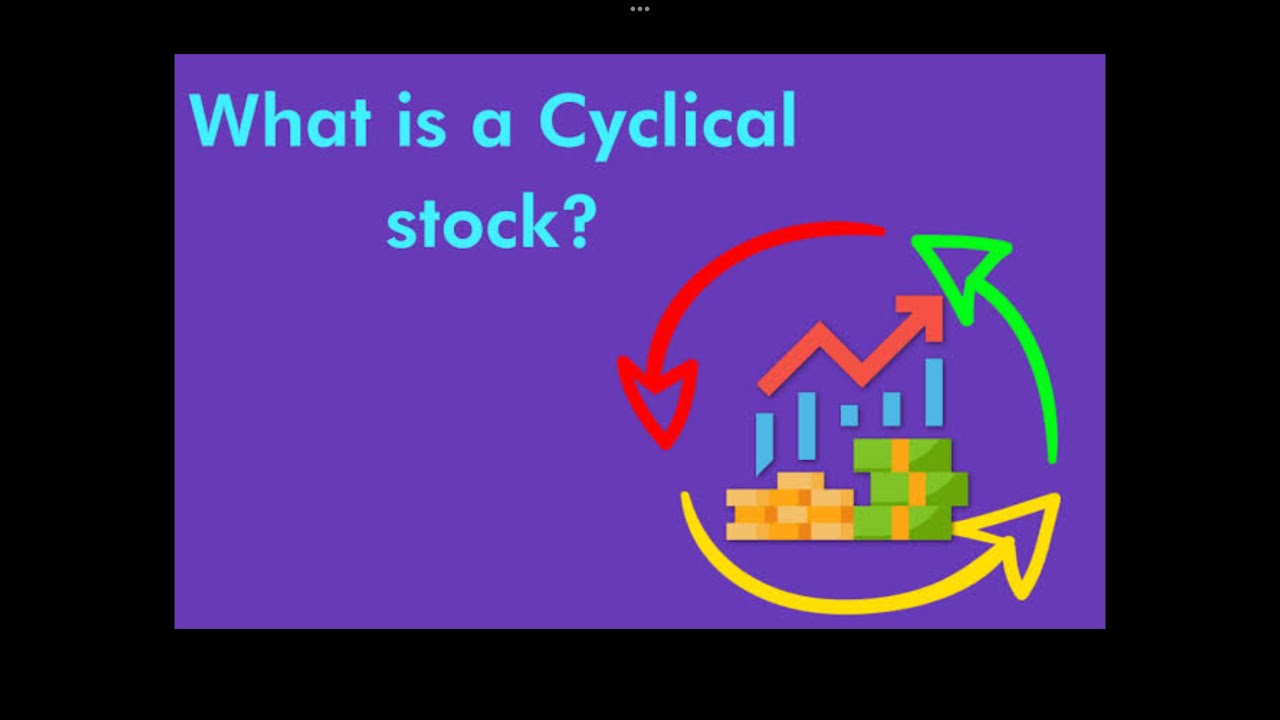 What is a Cyclical stock?